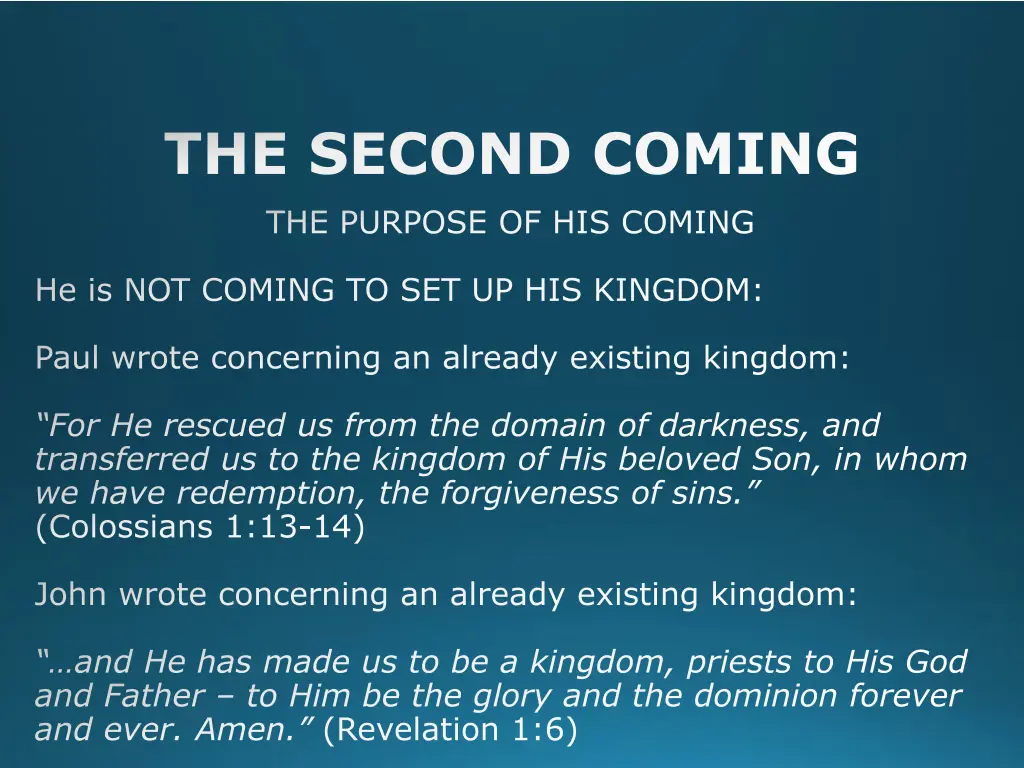 THE SECOND COMING

THE PURPOSE OF HIS COMING

He is NOT COMING TO SET UP HIS KINGDOM:

Paul wrote concerning an already existing kingdom:

“For He rescued us from the domain of darkness, and transferred us to the kingdom of His beloved Son, in whom we have redemption, the forgiveness of sins.” (Colossians 1:13-14)

John wrote concerning an already existing kingdom:

“…and He has made us to be a kingdom, priests to His God and Father – to Him be the glory and the dominion forever and ever. Amen.” (Revelation 1:6)